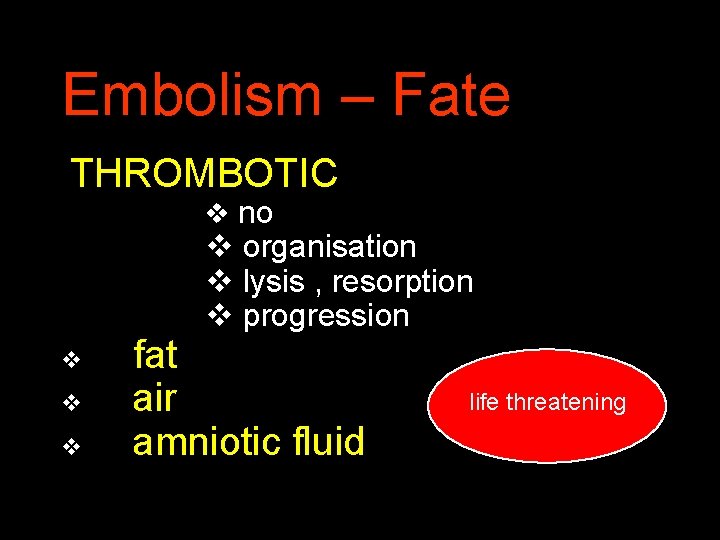 Embolism – Fate

THROMBOTIC

❖ no
❖ organisation
❖ lysis , resorption
❖ progression

❖ fat
❖ air
❖ amniotic fluid

life threatening